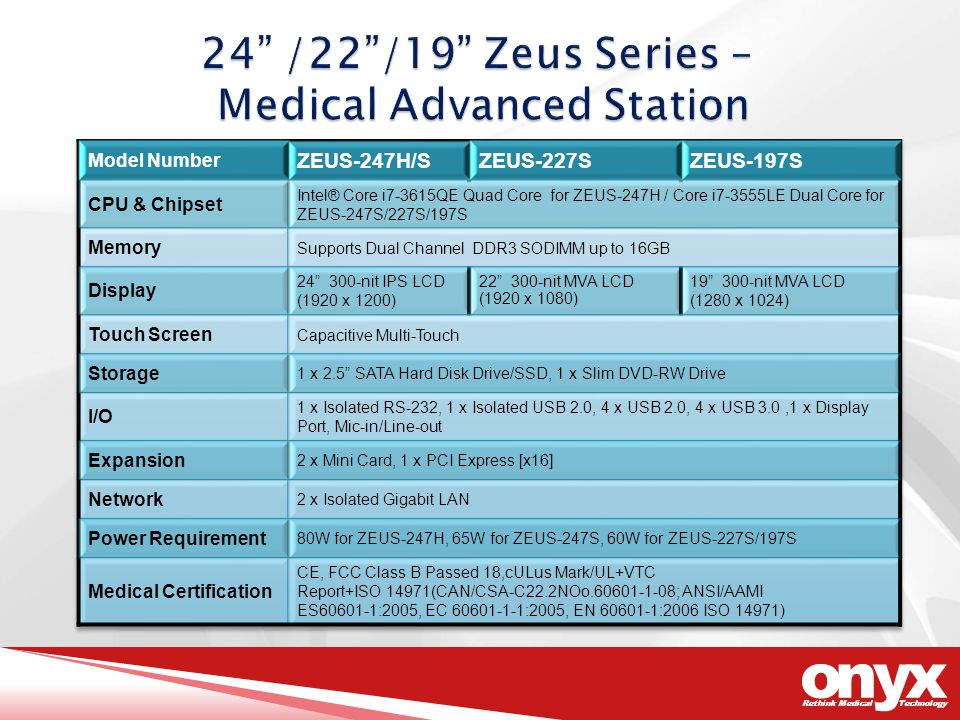 24” /22”/19” Zeus Series – Medical Advanced Station

| Model Number | ZEUS-247H/S | ZEUS-227S | ZEUS-197S |
|---|---|---|---|
| CPU & Chipset | Intel® Core i7-3615QE Quad Core for ZEUS-247H / Core i7-3555LE Dual Core for ZEUS-247S/227S/197S | | |
| Memory | Supports Dual Channel DDR3 SODIMM up to 16GB | | |
| Display | 24” 300-nit IPS LCD (1920 x 1200) | 22” 300-nit MVA LCD (1920 x 1080) | 19” 300-nit MVA LCD (1280 x 1024) |
| Touch Screen | Capacitive Multi-Touch | | |
| Storage | 1 x 2.5” SATA Hard Disk Drive/SSD, 1 x Slim DVD-RW Drive | | |
| I/O | 1 x Isolated RS-232, 1 x Isolated USB 2.0, 4 x USB 2.0, 4 x USB 3.0 ,1 x Display Port, Mic-in/Line-out | | |
| Expansion | 2 x Mini Card, 1 x PCI Express [x16] | | |
| Network | 2 x Isolated Gigabit LAN | | |
| Power Requirement | 80W for ZEUS-247H, 65W for ZEUS-247S, 60W for ZEUS-227S/197S | | |
| Medical Certification | CE, FCC Class B Passed 18,cULus Mark/UL+VTC Report+ISO 14971(CAN/CSA-C22.2NOo.60601-1-08; ANSI/AAMI ES60601-1:2005, EC 60601-1-1:2005, EN 60601-1:2006 ISO 14971) | | |

onyx
Rethink Medical Technology